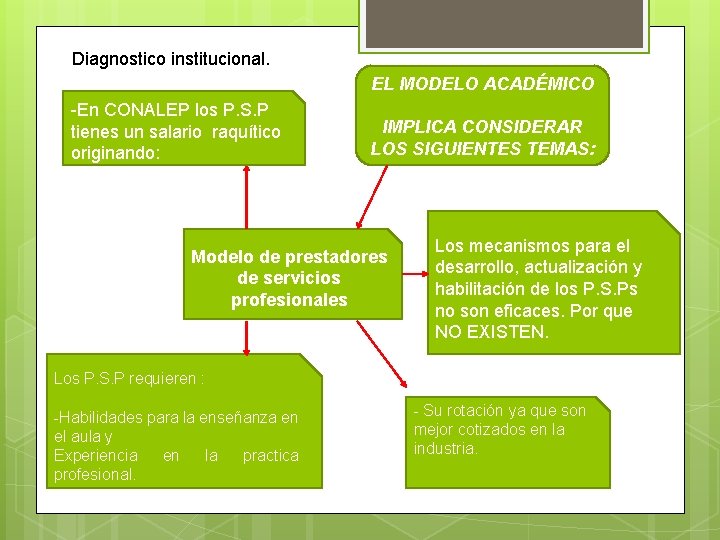 Diagnostico institucional.

-En CONALEP los P.S.P tienes un salario raquítico originando:

EL MODELO ACADÉMICO

IMPLICA CONSIDERAR LOS SIGUIENTES TEMAS:

Modelo de prestadores de servicios profesionales

Los mecanismos para el desarrollo, actualización y habilitación de los P.S.Ps no son eficaces. Por que NO EXISTEN.

Los P.S.P requieren :

-Habilidades para la enseñanza en el aula y
Experiencia en la practica profesional.

- Su rotación ya que son mejor cotizados en la industria.